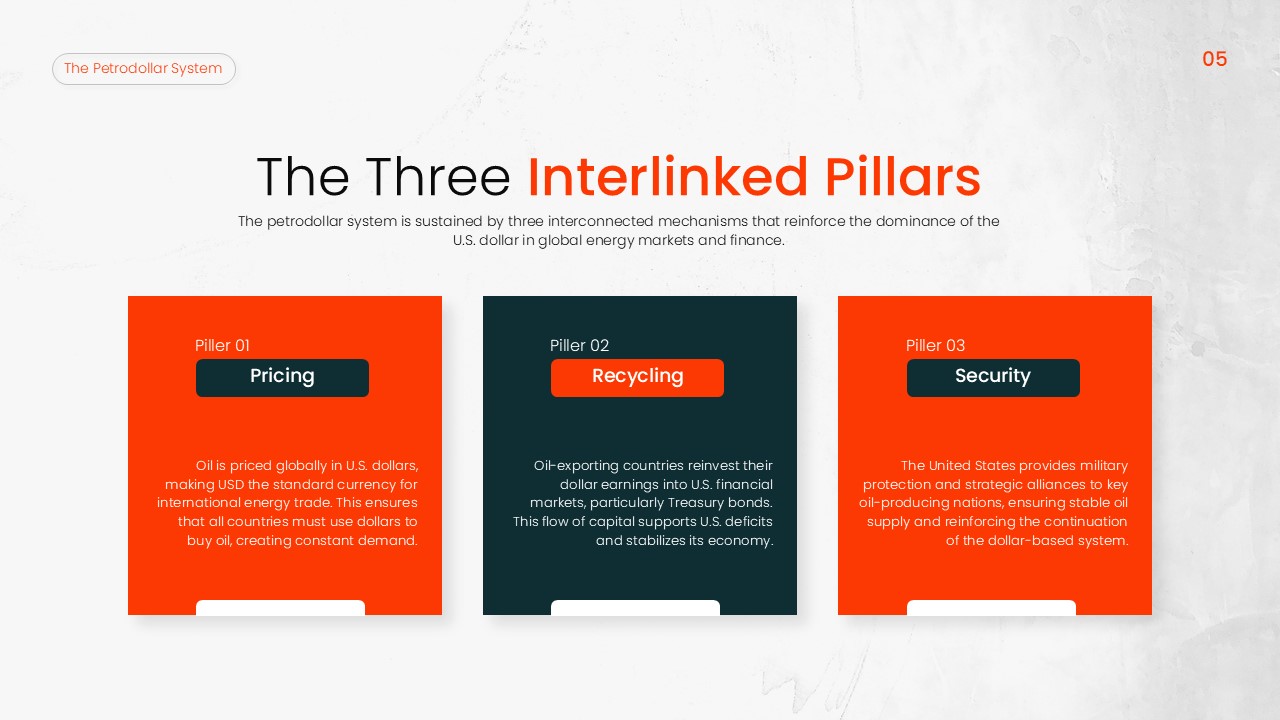 The Petrodollar System

05

The Three Interlinked Pillars

The petrodollar system is sustained by three interconnected mechanisms that reinforce the dominance of the U.S. dollar in global energy markets and finance.

Piller 01

Pricing

Oil is priced globally in U.S. dollars, making USD the standard currency for international energy trade. This ensures that all countries must use dollars to buy oil, creating constant demand.

Piller 02

Recycling

Oil-exporting countries reinvest their dollar earnings into U.S. financial markets, particularly Treasury bonds. This flow of capital supports U.S. deficits and stabilizes its economy.

Piller 03

Security

The United States provides military protection and strategic alliances to key oil-producing nations, ensuring stable oil supply and reinforcing the continuation of the dollar-based system.